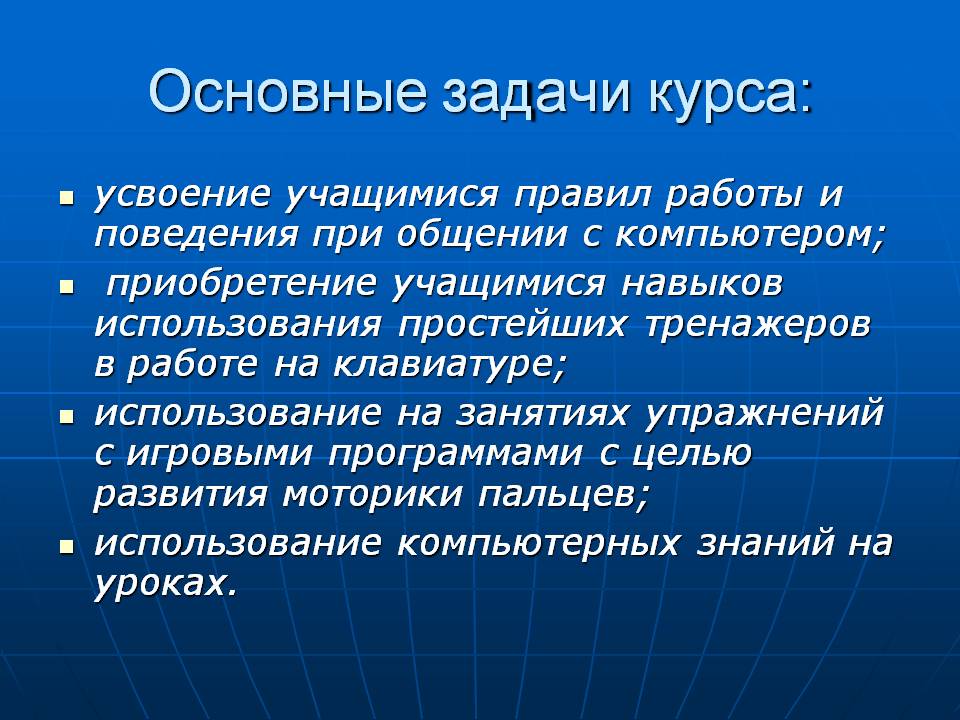 Основные задачи курса:

- усвоение учащимися правил работы и поведения при общении с компьютером;
- приобретение учащимися навыков использования простейших тренажеров в работе на клавиатуре;
- использование на занятиях упражнений с игровыми программами с целью развития моторики пальцев;
- использование компьютерных знаний на уроках.